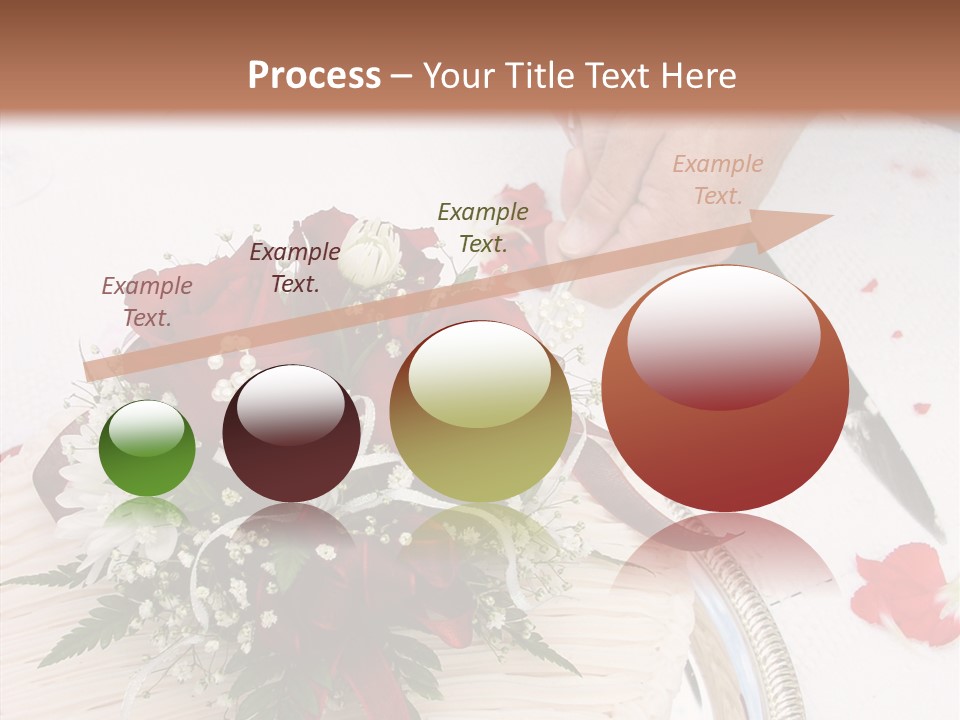 Process – Your Title Text Here

Example Text.

Example Text.

Example Text.

Example Text.